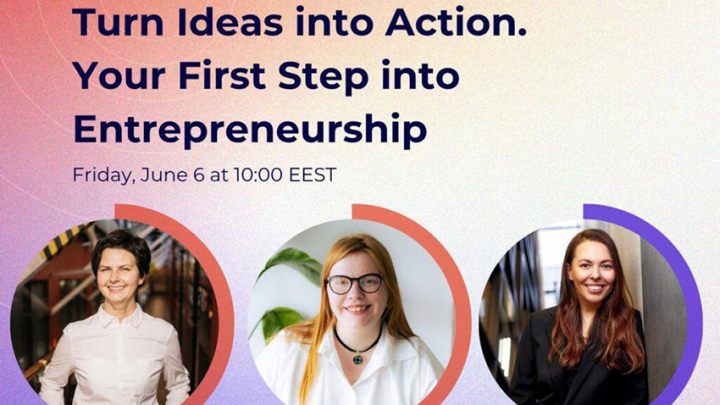 Turn Ideas into Action.
Your First Step into Entrepreneurship

Friday, June 6 at 10:00 EEST